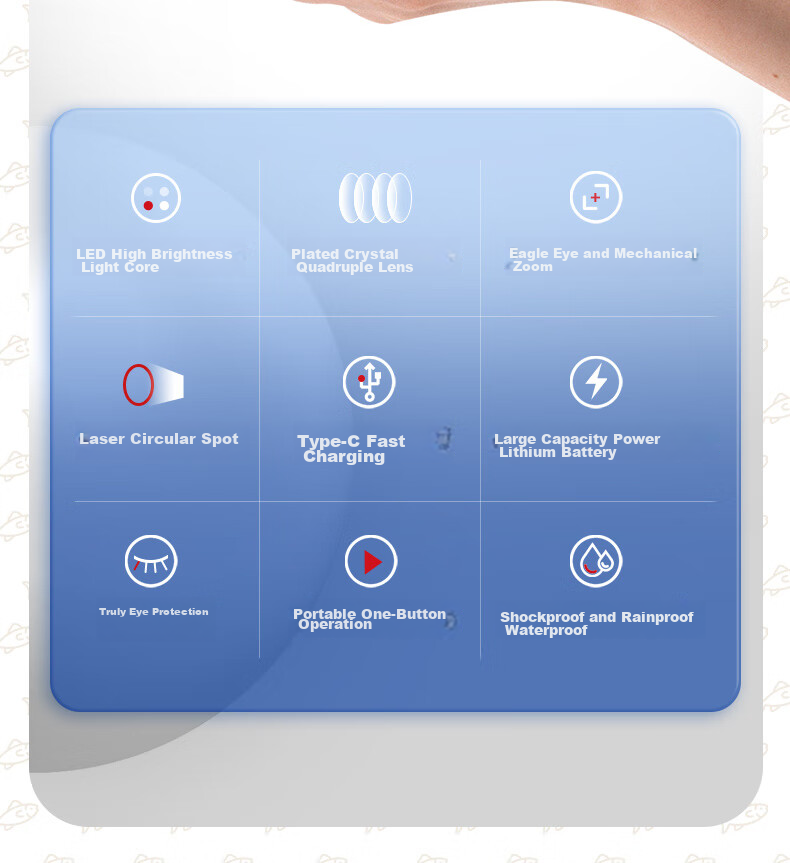 LED High Brightness Light Core

Plated Crystal Quadruple Lens

Eagle Eye and Mechanical Zoom

Laser Circular Spot

Type-C Fast Charging

Large Capacity Power Lithium Battery

Truly Eye Protection

Portable One-Button Operation

Shockproof and Rainproof Waterproof